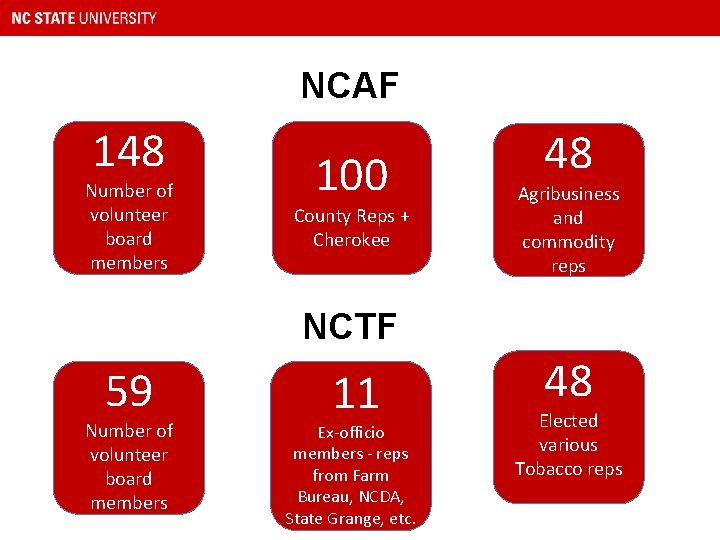 NC STATE UNIVERSITY

NCAF

148
Number of volunteer board members

100
County Reps + Cherokee

48
Agribusiness and commodity reps

NCTF

59
Number of volunteer board members

11
Ex-officio members - reps from Farm Bureau, NCDA, State Grange, etc.

48
Elected various Tobacco reps